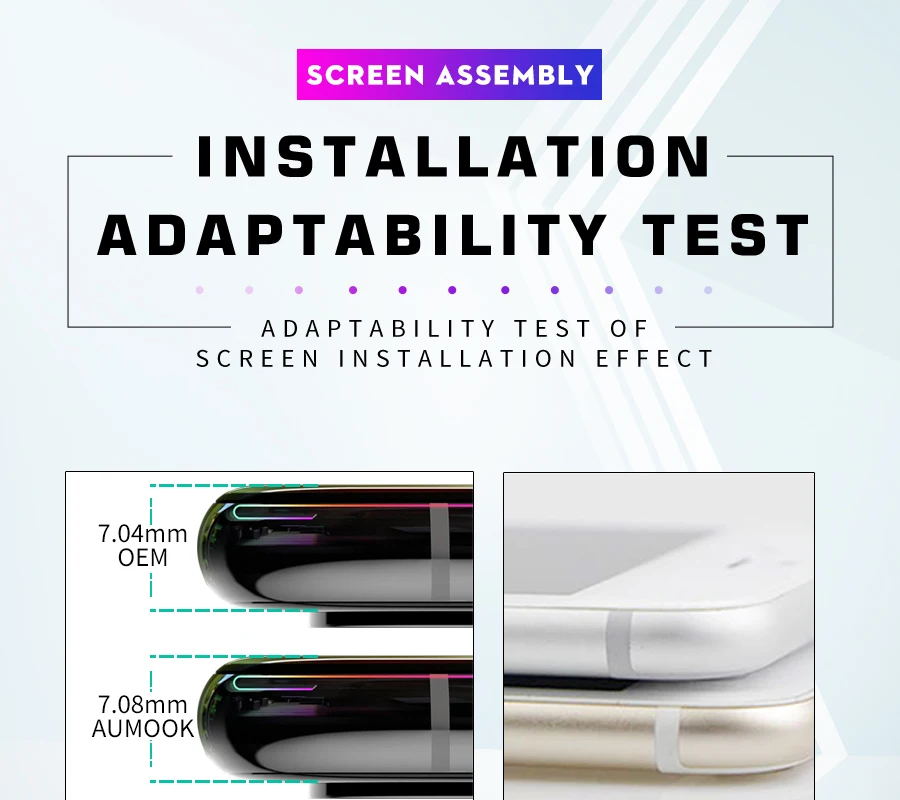 SCREEN ASSEMBLY

INSTALLATION ADAPTABILITY TEST

ADAPTABILITY TEST OF SCREEN INSTALLATION EFFECT

7.04mm
OEM

7.08mm
AUMOOK